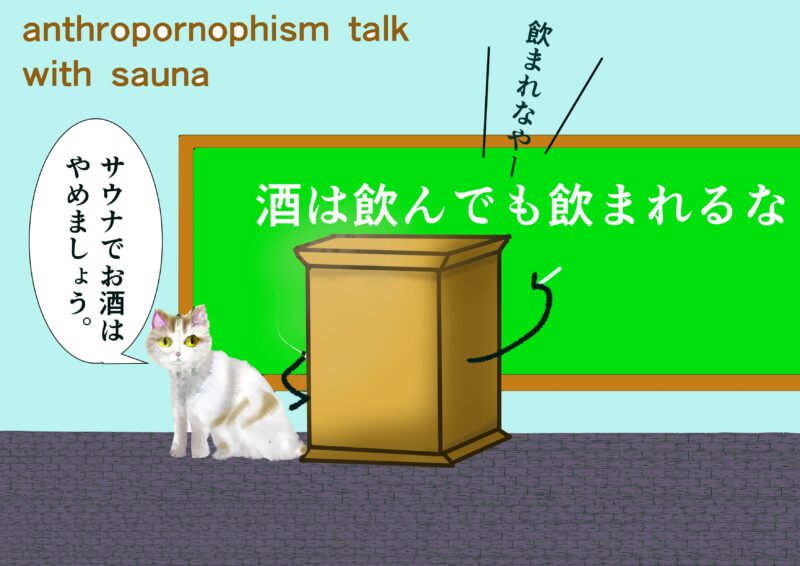 anthropornophism talk
with sauna

飲まれなやー

サウナでお酒はやめましょう。

酒は飲んでも飲まれるな